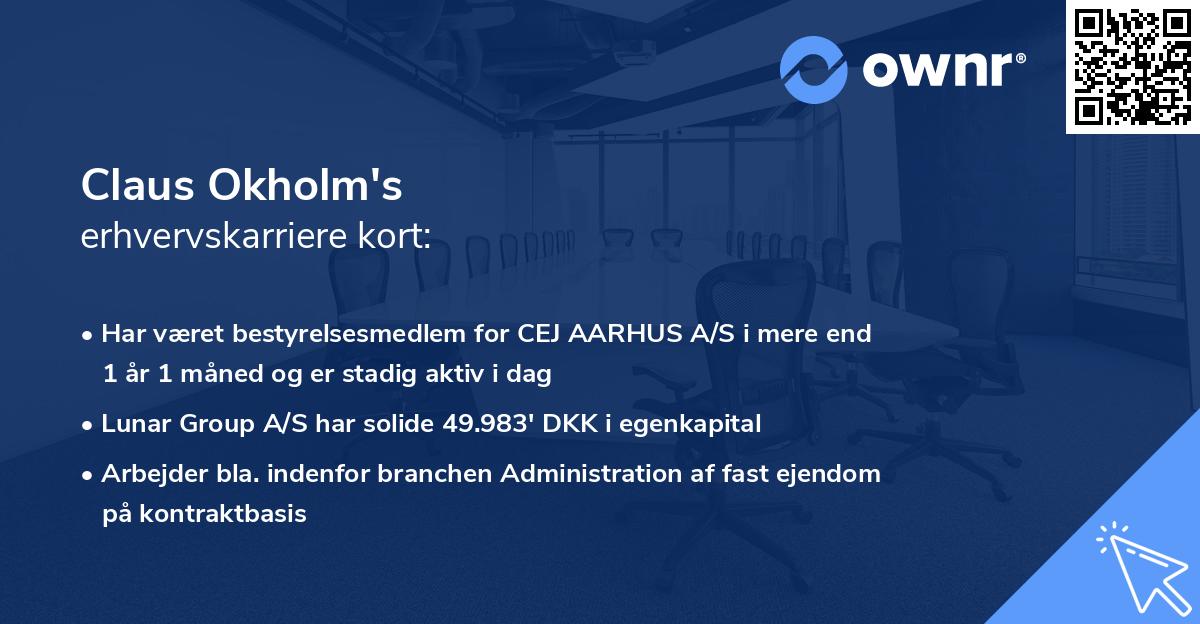 ownr®

Claus Okholm's
erhvervskarriere kort:

• Har været bestyrelsesmedlem for CEJ AARHUS A/S i mere end 1 år 1 måned og er stadig aktiv i dag

• Lunar Group A/S har solide 49.983' DKK i egenkapital

• Arbejder bla. indenfor branchen Administration af fast ejendom på kontraktbasis